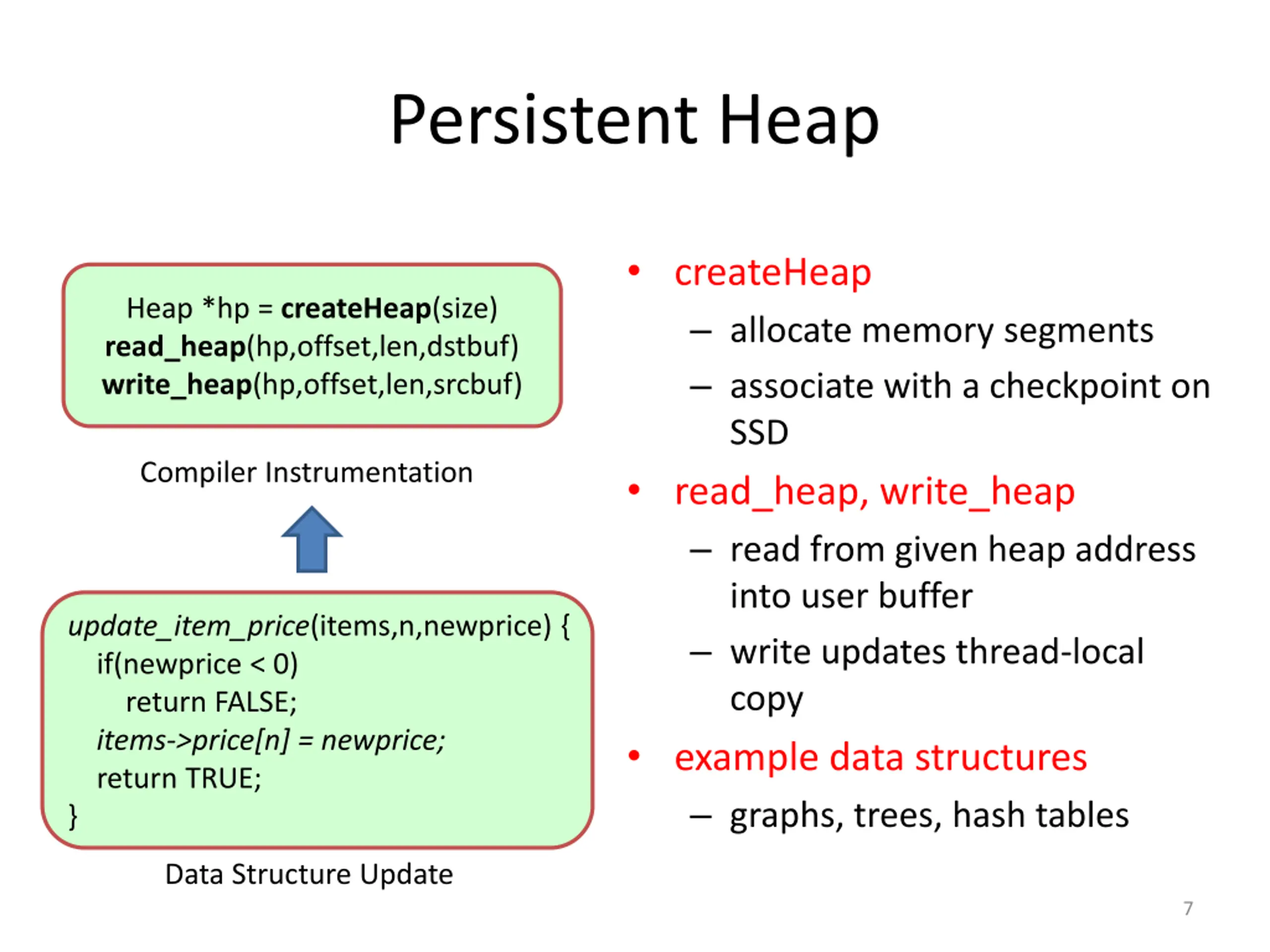 Persistent Heap

Heap *hp = createHeap(size)
read_heap(hp,offset,len,dstbuf)
write_heap(hp,offset,len,srcbuf)

Compiler Instrumentation

update_item_price(items,n,newprice) {
if(newprice < 0)
return FALSE;
items->price[n] = newprice;
return TRUE;
}

Data Structure Update

• createHeap
– allocate memory segments
– associate with a checkpoint on SSD
• read_heap, write_heap
– read from given heap address into user buffer
– write updates thread-local copy
• example data structures
– graphs, trees, hash tables

7